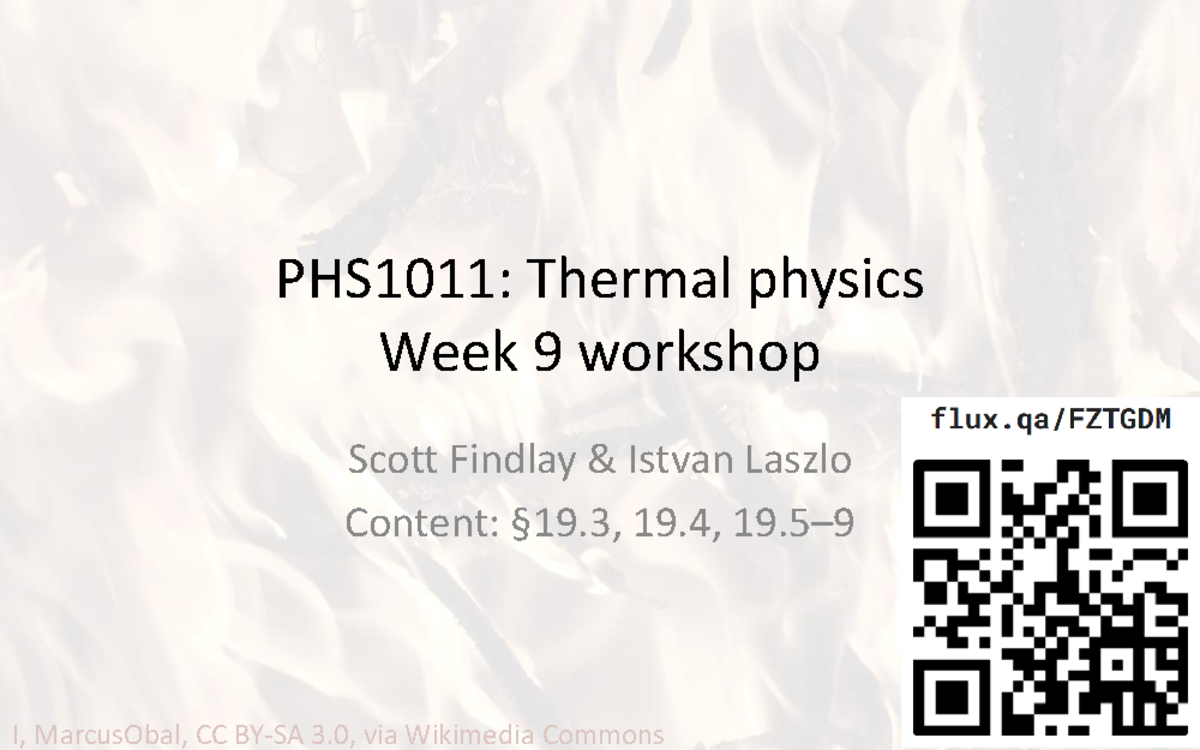 PHS1011: Thermal physics
Week 9 workshop

Scott Findlay & Istvan Laszlo

Content: §19.3, 19.4, 19.5–9

flux.qa/FZTGDM

I, MarcusObal, CC BY-SA 3.0, via Wikimedia Commons